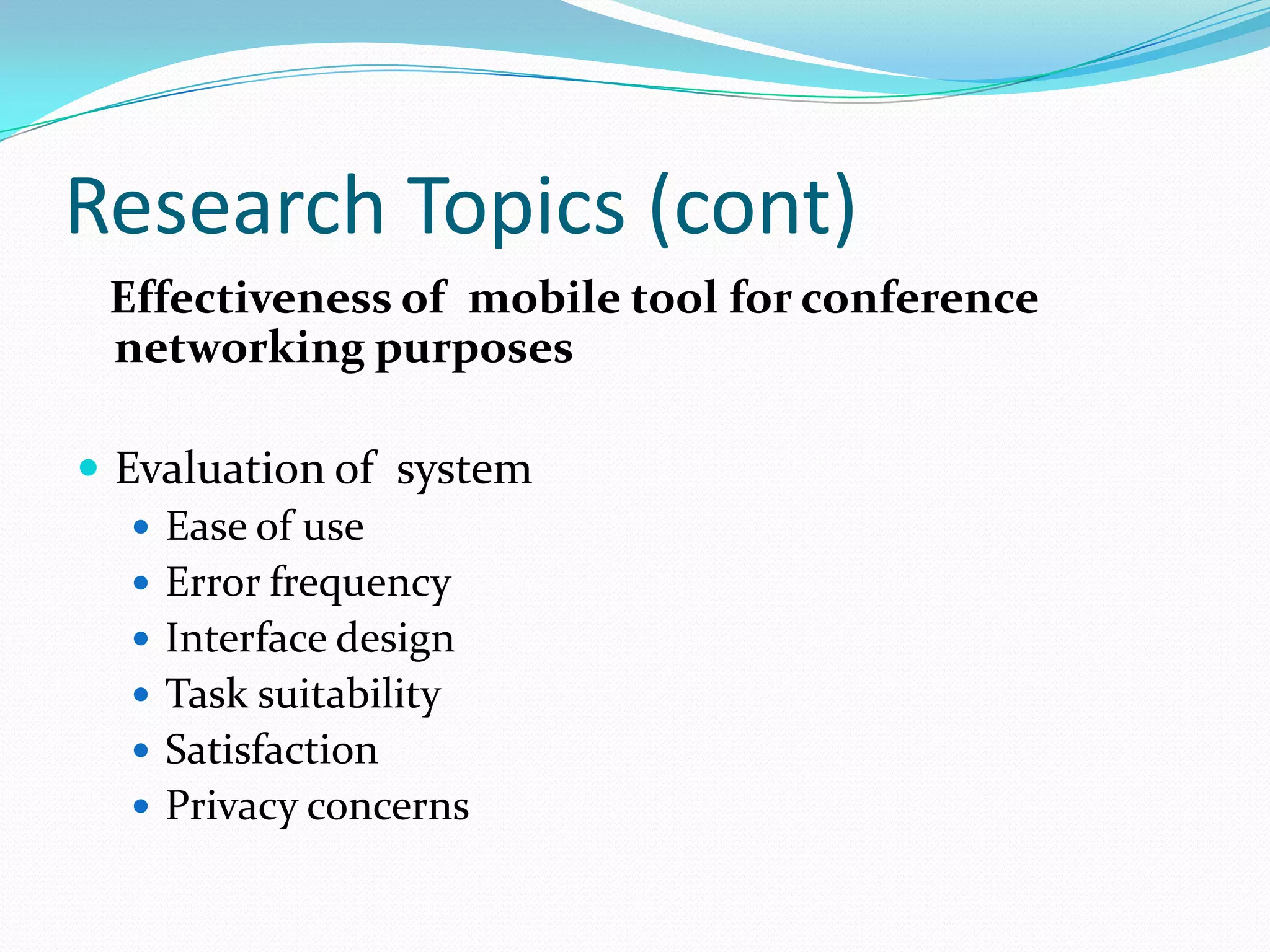 Research Topics (cont)

Effectiveness of mobile tool for conference networking purposes

- Evaluation of system
  - Ease of use
  - Error frequency
  - Interface design
  - Task suitability
  - Satisfaction
  - Privacy concerns